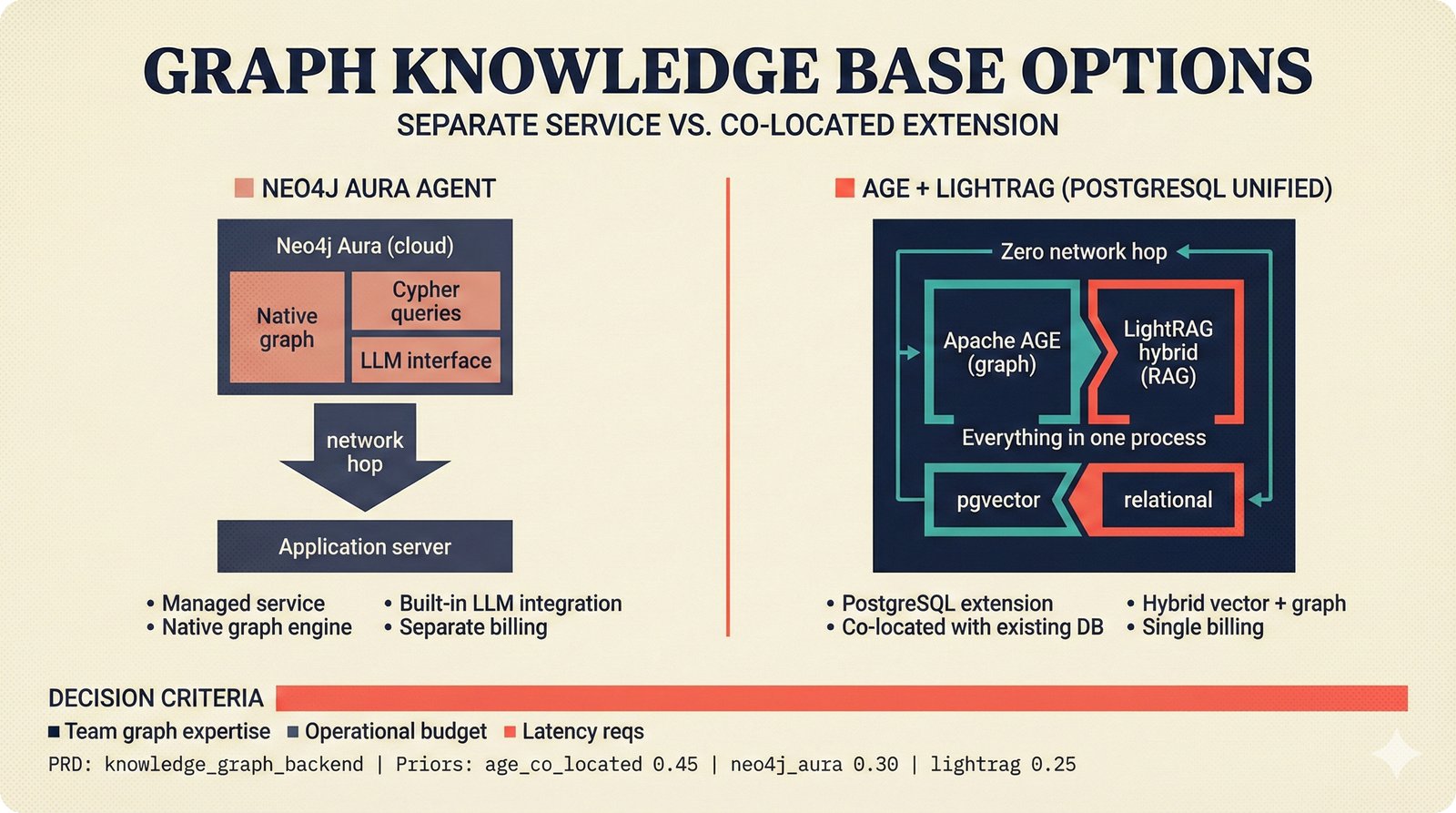 GRAPH KNOWLEDGE BASE OPTIONS
SEPARATE SERVICE VS. CO-LOCATED EXTENSION

NEO4J AURA AGENT

Neo4j Aura (cloud)
Native graph
Cypher queries
LLM interface
network hop
Application server

• Managed service
• Native graph engine
• Built-in LLM integration
• Separate billing

AGE + LIGHTRAG (POSTGRESQL UNIFIED)

Zero network hop
Apache AGE (graph)
LightRAG hybrid (RAG)
Everything in one process
pgvector
relational

• PostgreSQL extension
• Co-located with existing DB
• Hybrid vector + graph
• Single billing

DECISION CRITERIA
Team graph expertise
Operational budget
Latency reqs
PRD: knowledge_graph_backend | Priors: age_co_located 0.45 | neo4j_aura 0.30 | lightrag 0.25